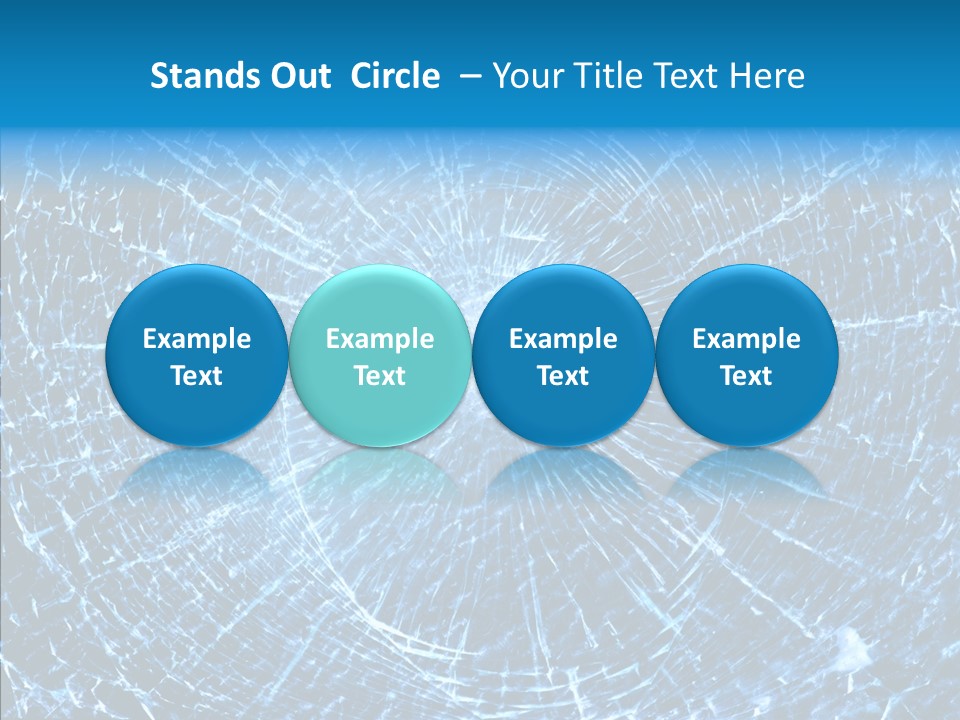 Stands Out  Circle  – Your Title Text Here

Example Text

Example Text

Example Text

Example Text